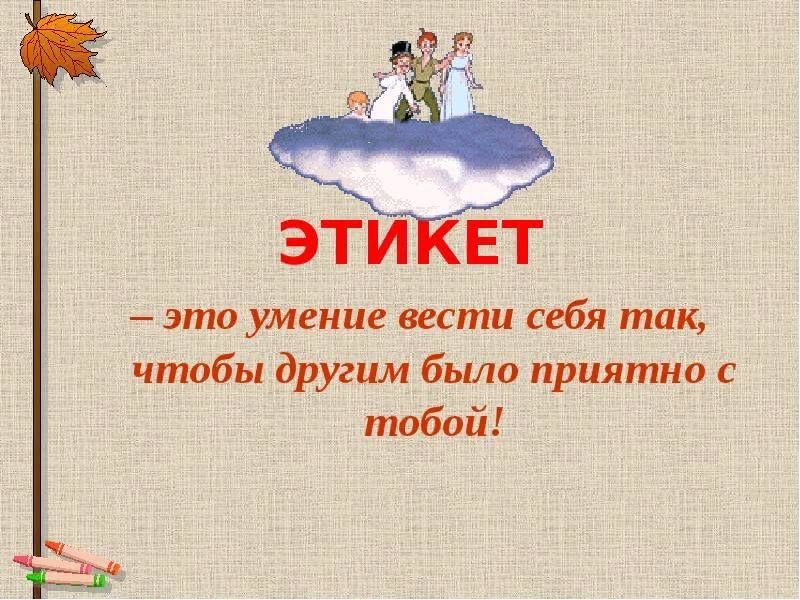 ЭТИКЕТ

– это умение вести себя так, чтобы другим было приятно с тобой!